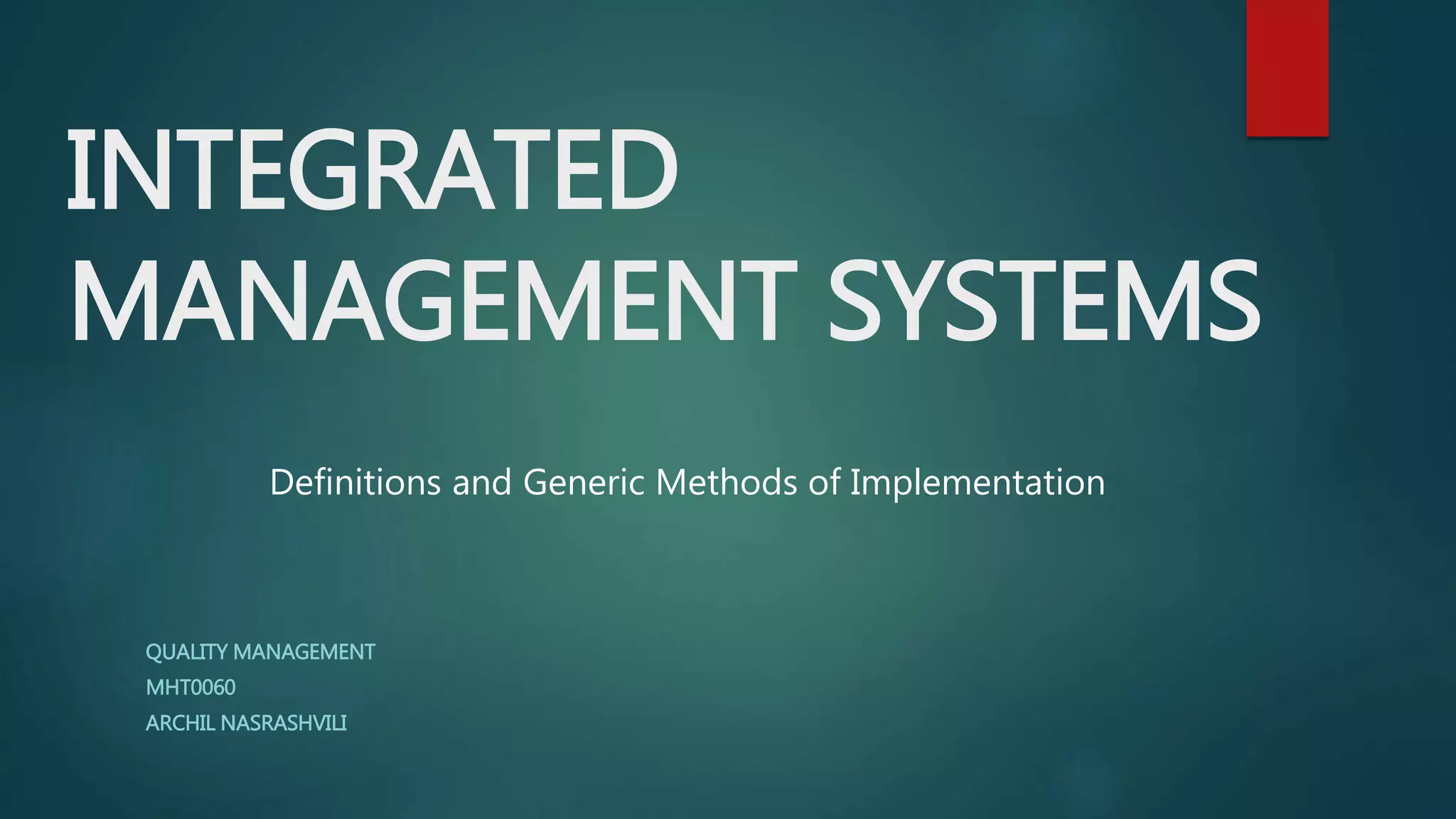 INTEGRATED MANAGEMENT SYSTEMS

Definitions and Generic Methods of Implementation

QUALITY MANAGEMENT
MHT0060
ARCHIL NASRASHVILI